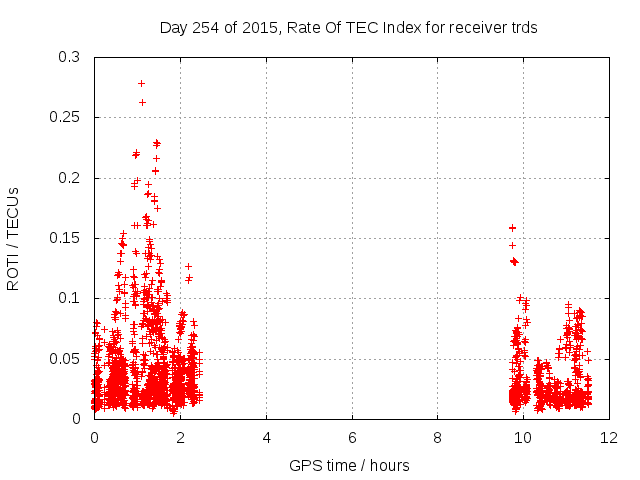 Day 254 of 2015, Rate Of TEC Index for receiver trds

ROTI / TECUs

0.3
0.25
0.2
0.15
0.1
0.05
0

0
2
4
6
8
10
12

GPS time / hours